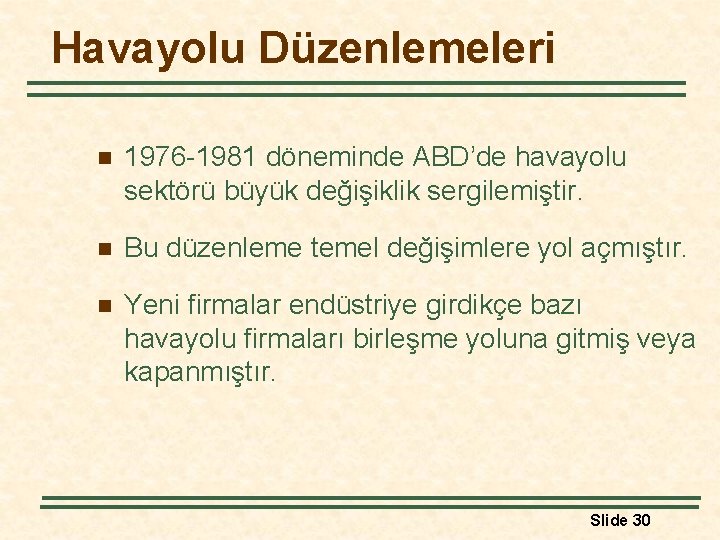 Havayolu Düzenlemeleri

1976-1981 döneminde ABD'de havayolu sektörü büyük değişiklik sergilemiştir.

Bu düzenleme temel değişimlere yol açmıştır.

Yeni firmalar endüstriye girdikçe bazı havayolu firmaları birleşme yoluna gitmiş veya kapanmıştır.

Slide 30